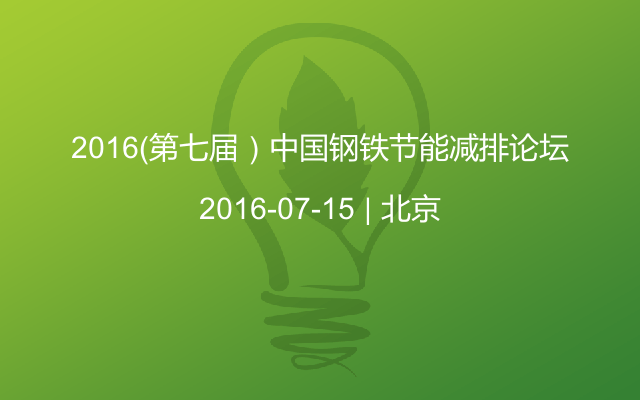 2016(第七届）中国钢铁节能减排论坛

2016-07-15 | 北京